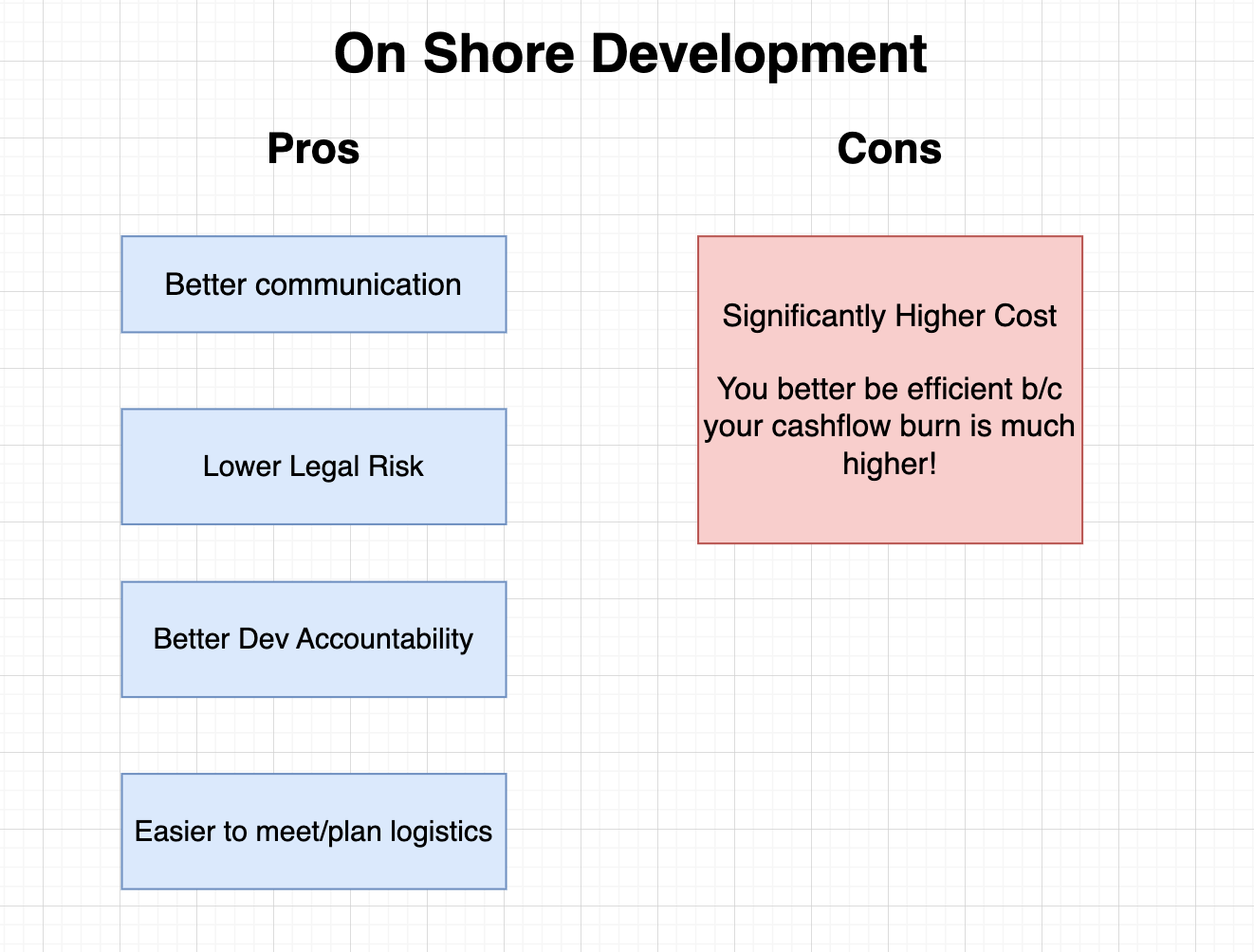 On Shore Development

Pros

Better communication

Lower Legal Risk

Better Dev Accountability

Easier to meet/plan logistics

Cons

Significantly Higher Cost

You better be efficient b/c your cashflow burn is much higher!